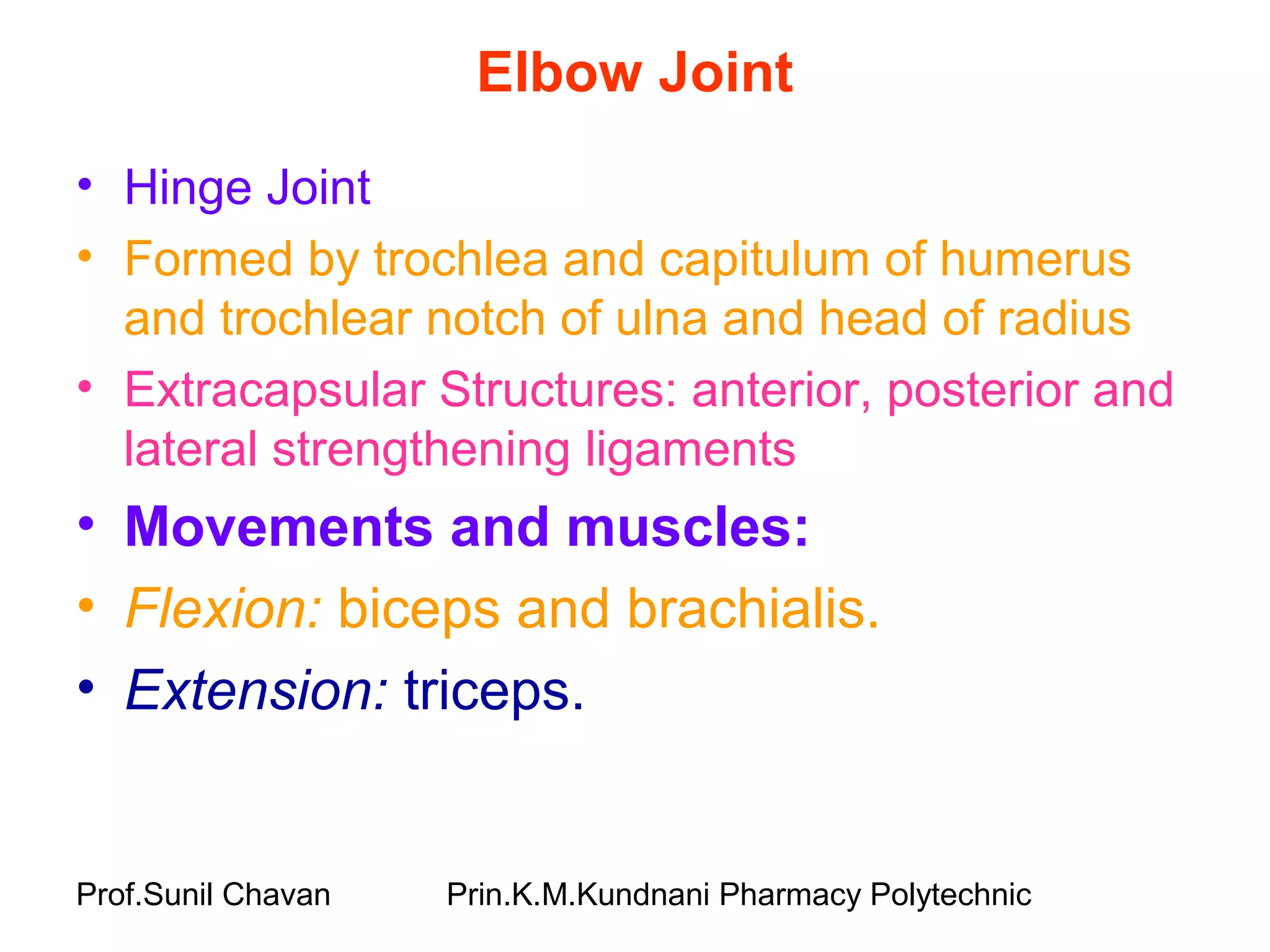 Elbow Joint

• Hinge Joint
• Formed by trochlea and capitulum of humerus and trochlear notch of ulna and head of radius
• Extracapsular Structures: anterior, posterior and lateral strengthening ligaments
• Movements and muscles:
• Flexion: biceps and brachialis.
• Extension: triceps.

Prof.Sunil Chavan Prin.K.M.Kundnani Pharmacy Polytechnic